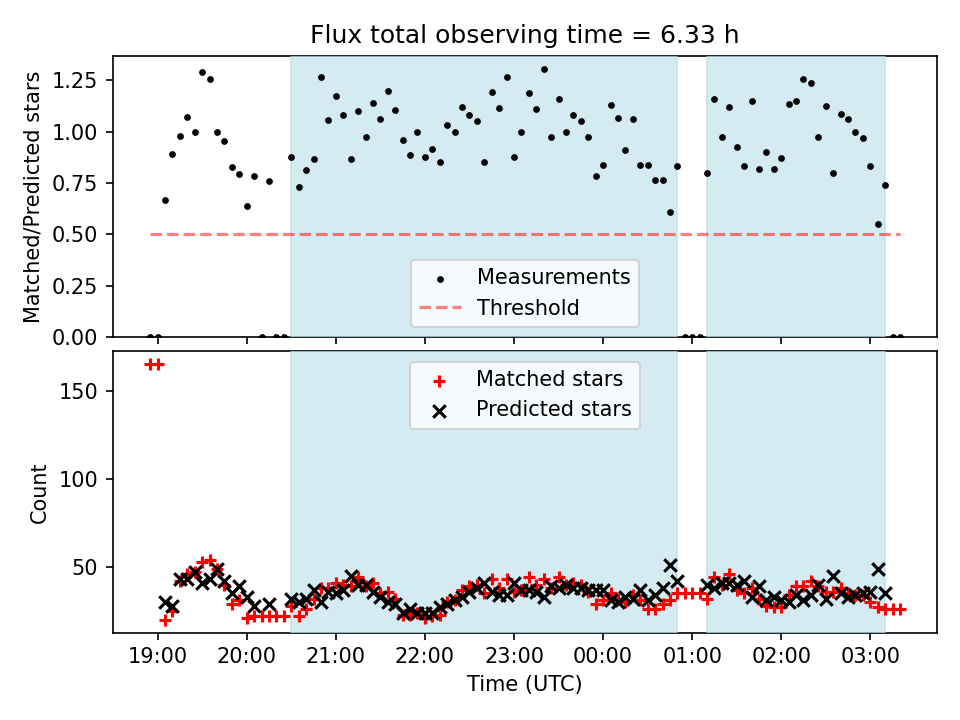 Flux total observing time = 6.33 h

Matched/Predicted stars

1.25
1.00
0.75
0.50
0.25
0.00

Measurements
Threshold

Count

150
100
50

Matched stars
Predicted stars

19:00 20:00 21:00 22:00 23:00 00:00 01:00 02:00 03:00

Time (UTC)